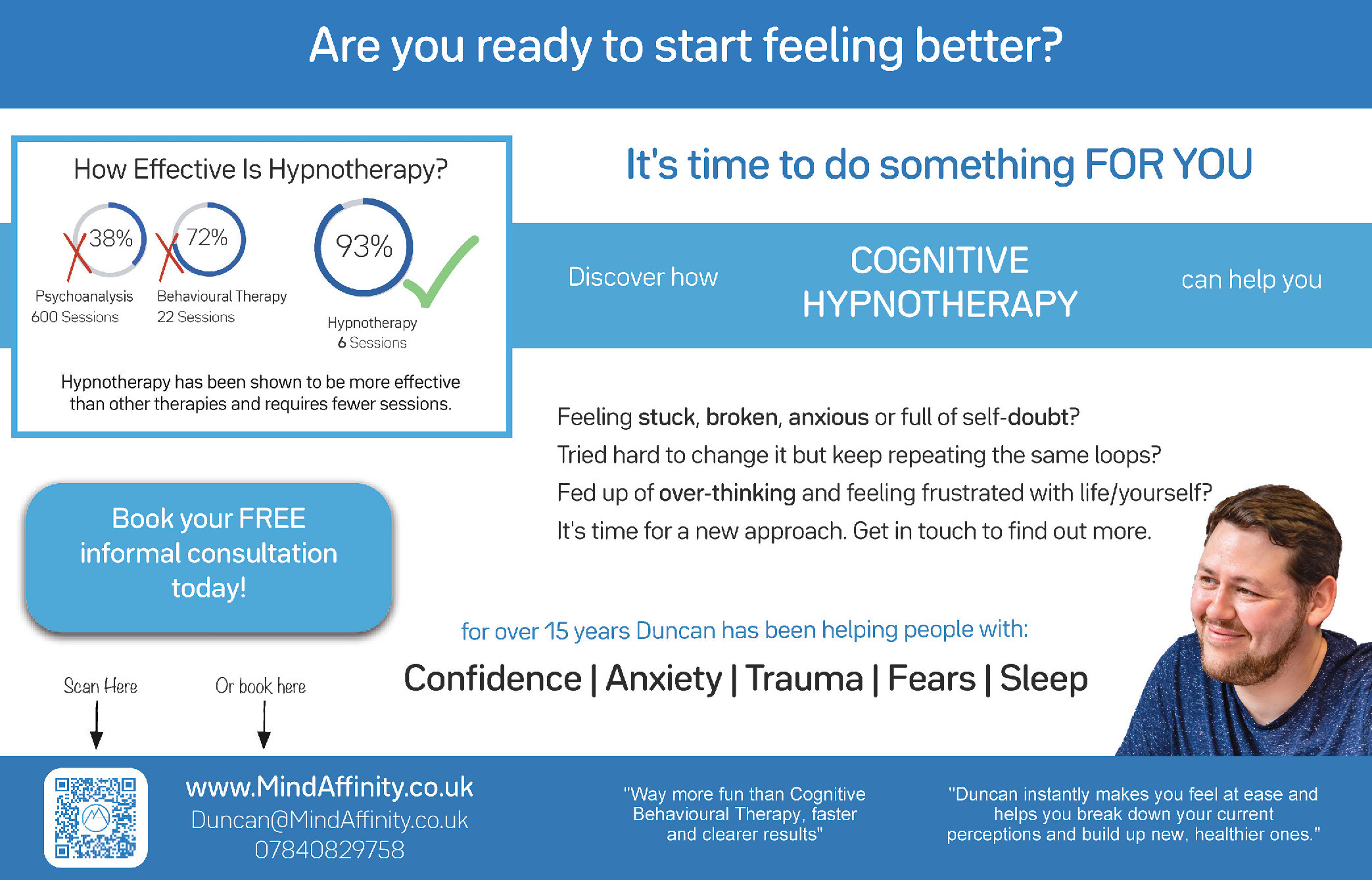 Are you ready to start feeling better?

How Effective Is Hypnotherapy?

38%
Psychoanalysis
600 Sessions

72%
Behavioural Therapy
22 Sessions

93%
Hypnotherapy
6 Sessions

Hypnotherapy has been shown to be more effective than other therapies and requires fewer sessions.

It's time to do something FOR YOU

Discover how COGNITIVE HYPNOTHERAPY can help you

Feeling stuck, broken, anxious or full of self-doubt?
Tried hard to change it but keep repeating the same loops?
Fed up of over-thinking and feeling frustrated with life/yourself?
It's time for a new approach. Get in touch to find out more.

Book your FREE informal consultation today!

for over 15 years Duncan has been helping people with:

Confidence | Anxiety | Trauma | Fears | Sleep

Scan Here

Or book here

www.MindAffinity.co.uk
Duncan@MindAffinity.co.uk
07840829758

"Way more fun than Cognitive Behavioural Therapy, faster and clearer results"

"Duncan instantly makes you feel at ease and helps you break down your current perceptions and build up new, healthier ones."